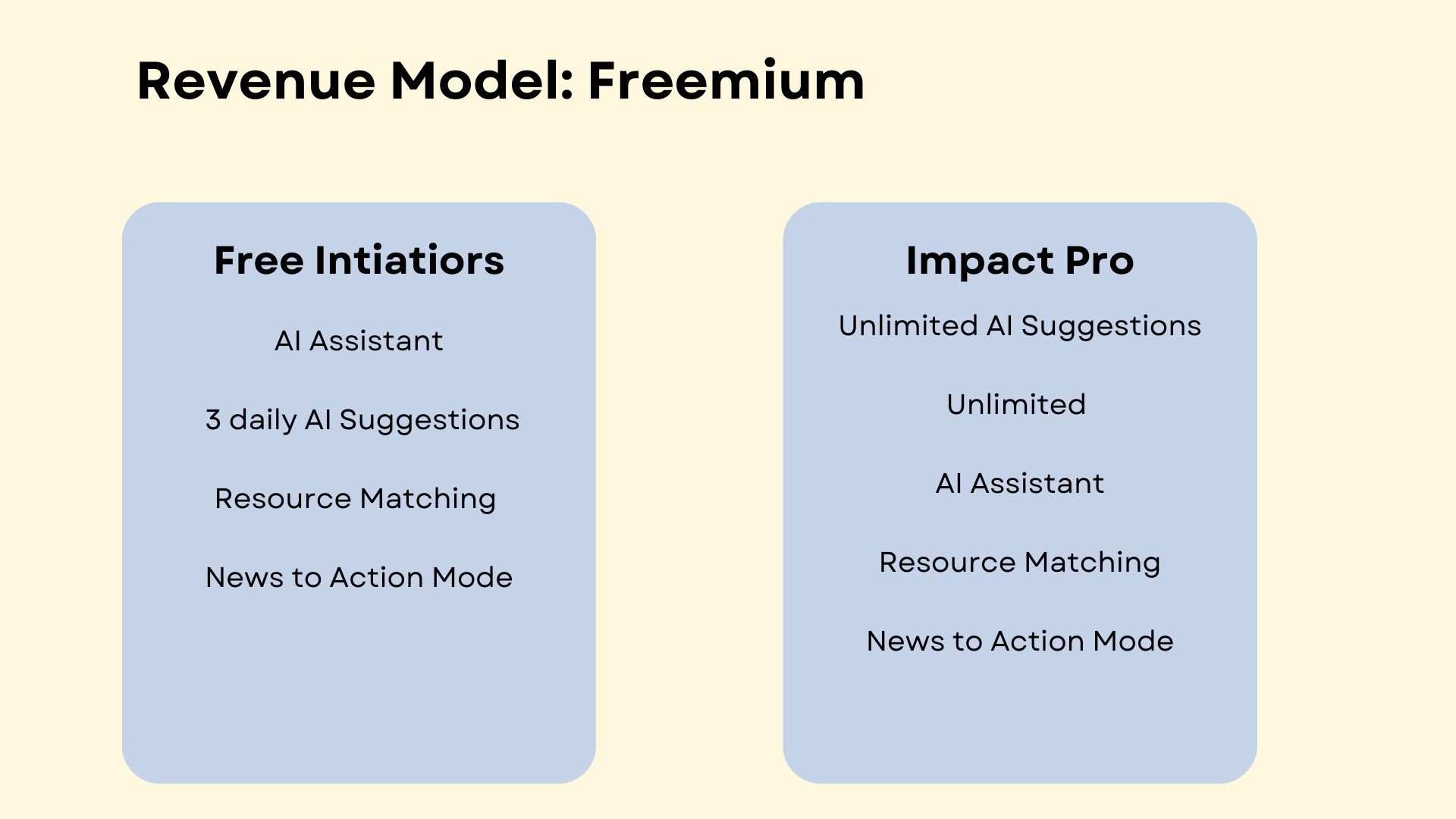 Revenue Model: Freemium

Free Intiatiors

AI Assistant

3 daily AI Suggestions

Resource Matching

News to Action Mode

Impact Pro

Unlimited AI Suggestions

Unlimited

AI Assistant

Resource Matching

News to Action Mode